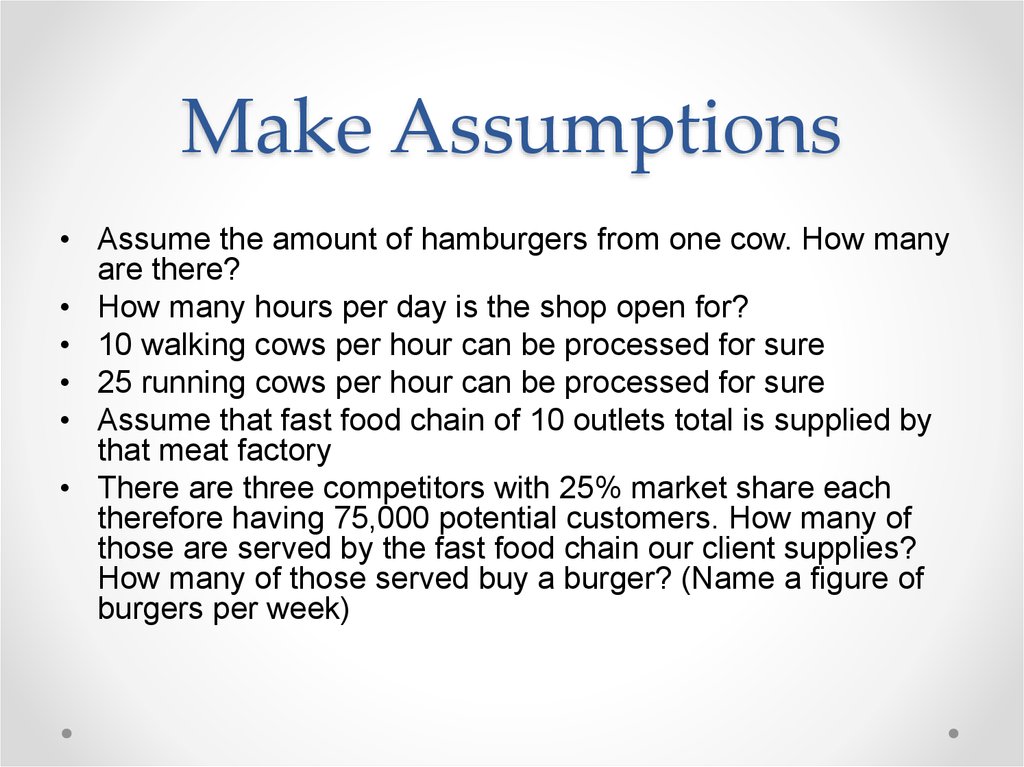 Make Assumptions

• Assume the amount of hamburgers from one cow. How many are there?
• How many hours per day is the shop open for?
• 10 walking cows per hour can be processed for sure
• 25 running cows per hour can be processed for sure
• Assume that fast food chain of 10 outlets total is supplied by that meat factory
• There are three competitors with 25% market share each therefore having 75,000 potential customers. How many of those are served by the fast food chain our client supplies? How many of those served buy a burger? (Name a figure of burgers per week)